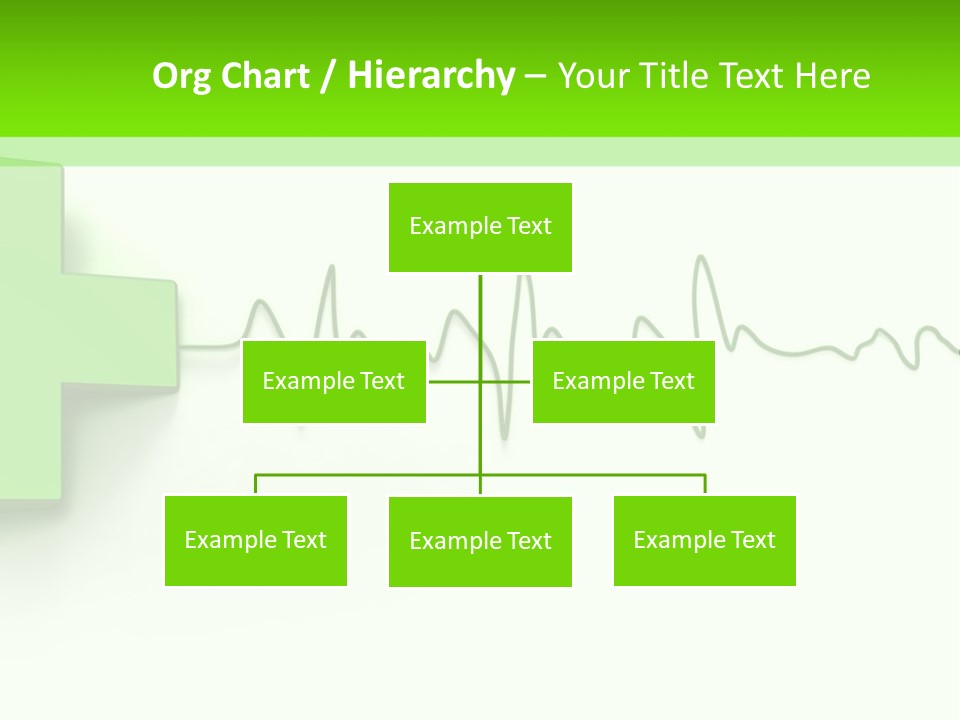 Org Chart / Hierarchy – Your Title Text Here

Example Text

Example Text

Example Text

Example Text

Example Text

Example Text